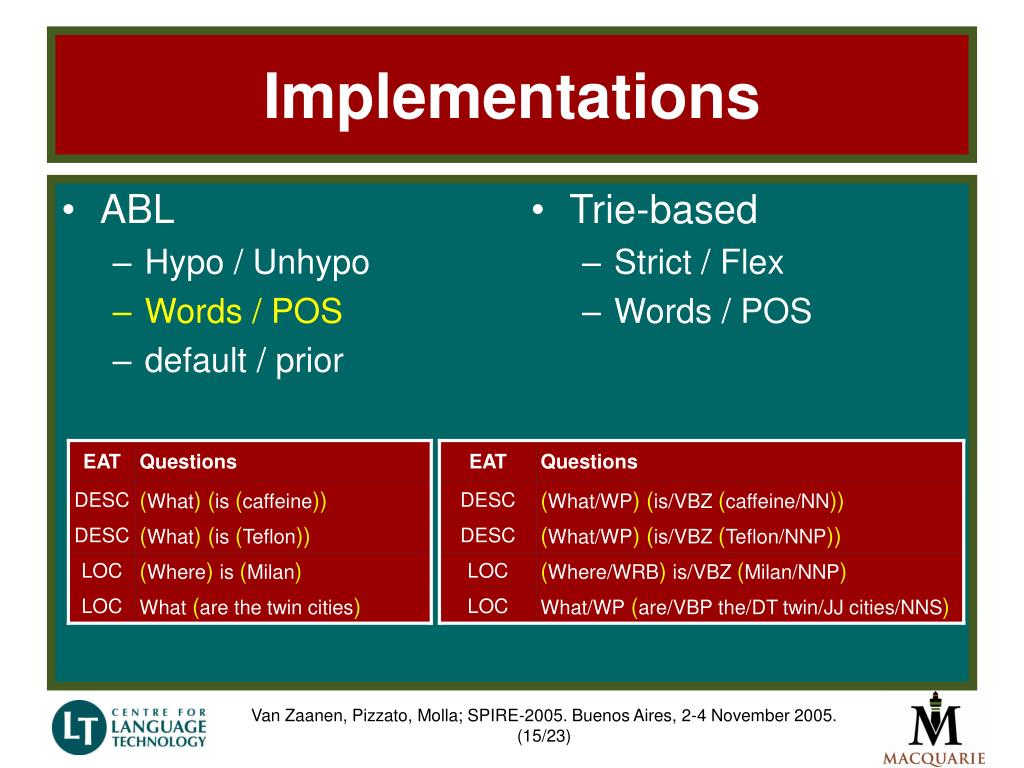 Implementations

• ABL
– Hypo / Unhypo
– Words / POS
– default / prior

• Trie-based
– Strict / Flex
– Words / POS

| EAT | Questions |
|---|---|
| DESC | (What) (is (caffeine)) |
| DESC | (What) (is (Teflon)) |
| LOC | (Where) is (Milan) |
| LOC | What (are the twin cities) |

| EAT | Questions |
|---|---|
| DESC | (What/WP) (is/VBZ (caffeine/NN)) |
| DESC | (What/WP) (is/VBZ (Teflon/NNP)) |
| LOC | (Where/WRB) is/VBZ (Milan/NNP) |
| LOC | What/WP (are/VBP the/DT twin/JJ cities/NNS) |

LT CENTRE FOR LANGUAGE TECHNOLOGY

Van Zaanen, Pizzato, Molla; SPIRE-2005. Buenos Aires, 2-4 November 2005. (15/23)

M MACQUARIE